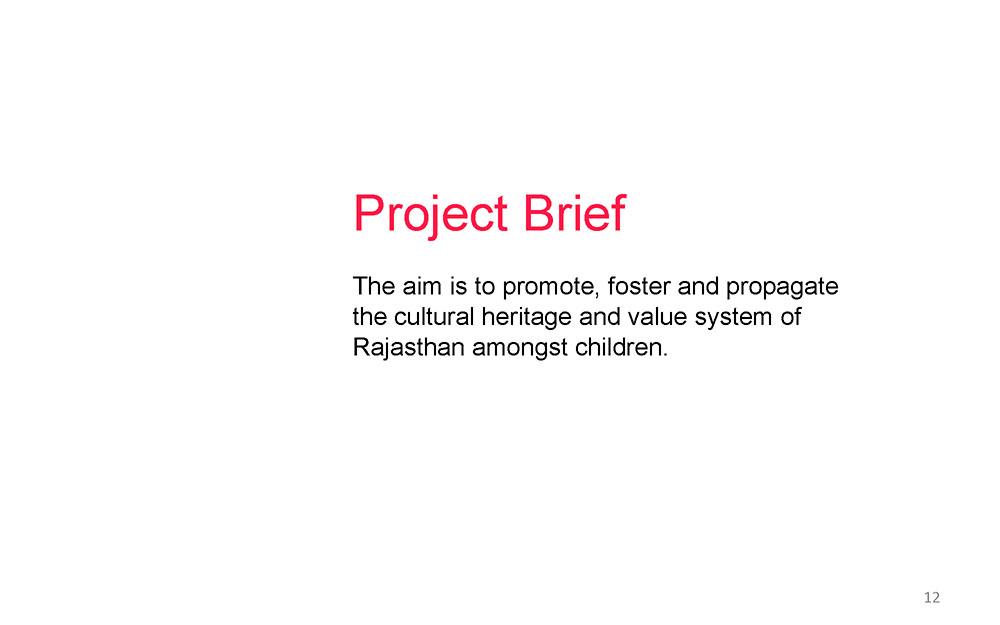 Project Brief

The aim is to promote, foster and propagate the cultural heritage and value system of Rajasthan amongst children.

12